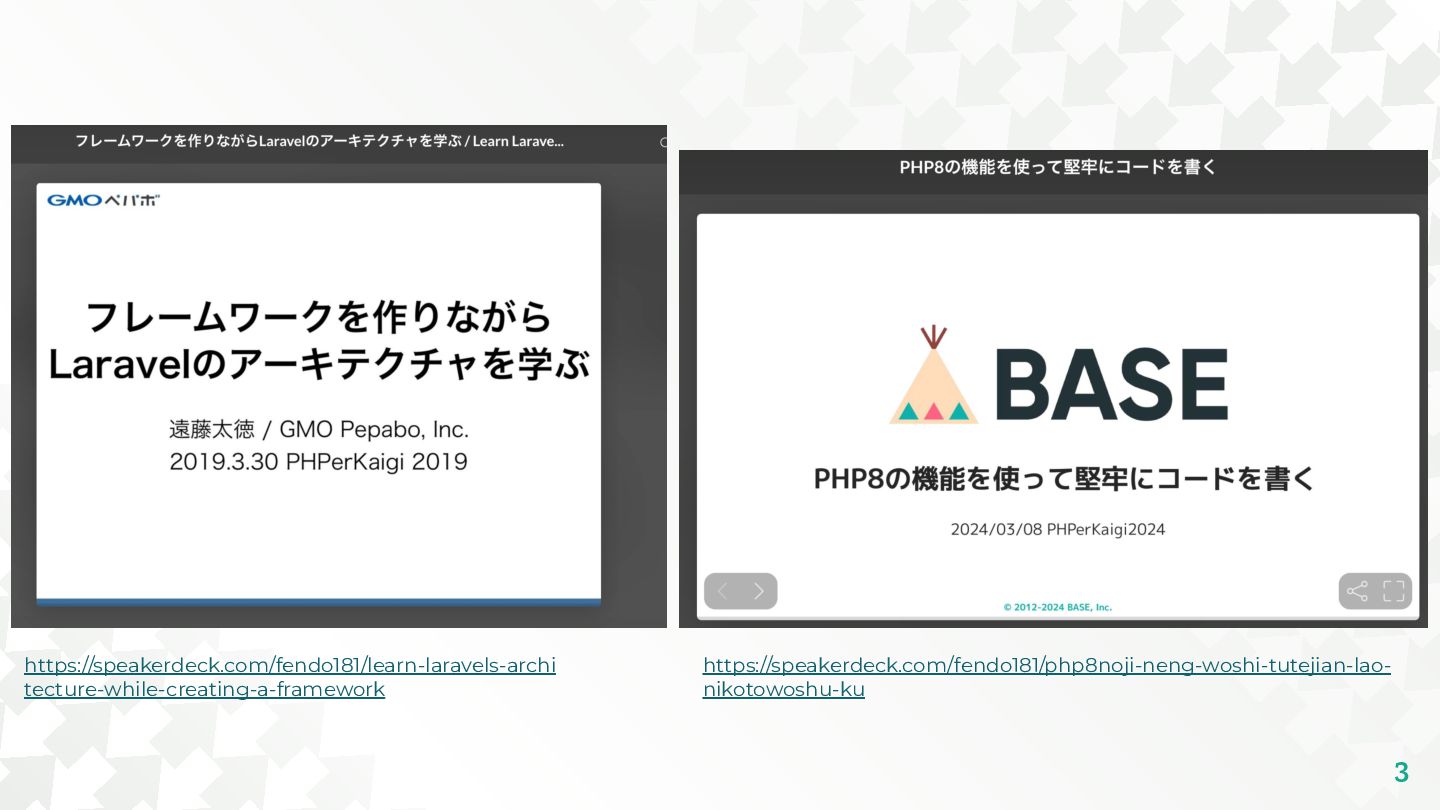 フレームワークを作りながらLaravelのアーキテクチャを学ぶ / Learn Larave...

GMOペパボ

フレームワークを作りながら Laravelのアーキテクチャを学ぶ

遠藤太徳 / GMO Pepabo, Inc.
2019.3.30 PHPerKaigi 2019

https://speakerdeck.com/fendo181/learn-laravels-architecture-while-creating-a-framework

PHP8の機能を使って堅牢にコードを書く

BASE

PHP8の機能を使って堅牢にコードを書く

2024/03/08 PHPerKaigi2024

© 2012-2024 BASE, Inc.

https://speakerdeck.com/fendo181/php8noji-neng-woshi-tutejian-lao-nikotowoshu-ku

3